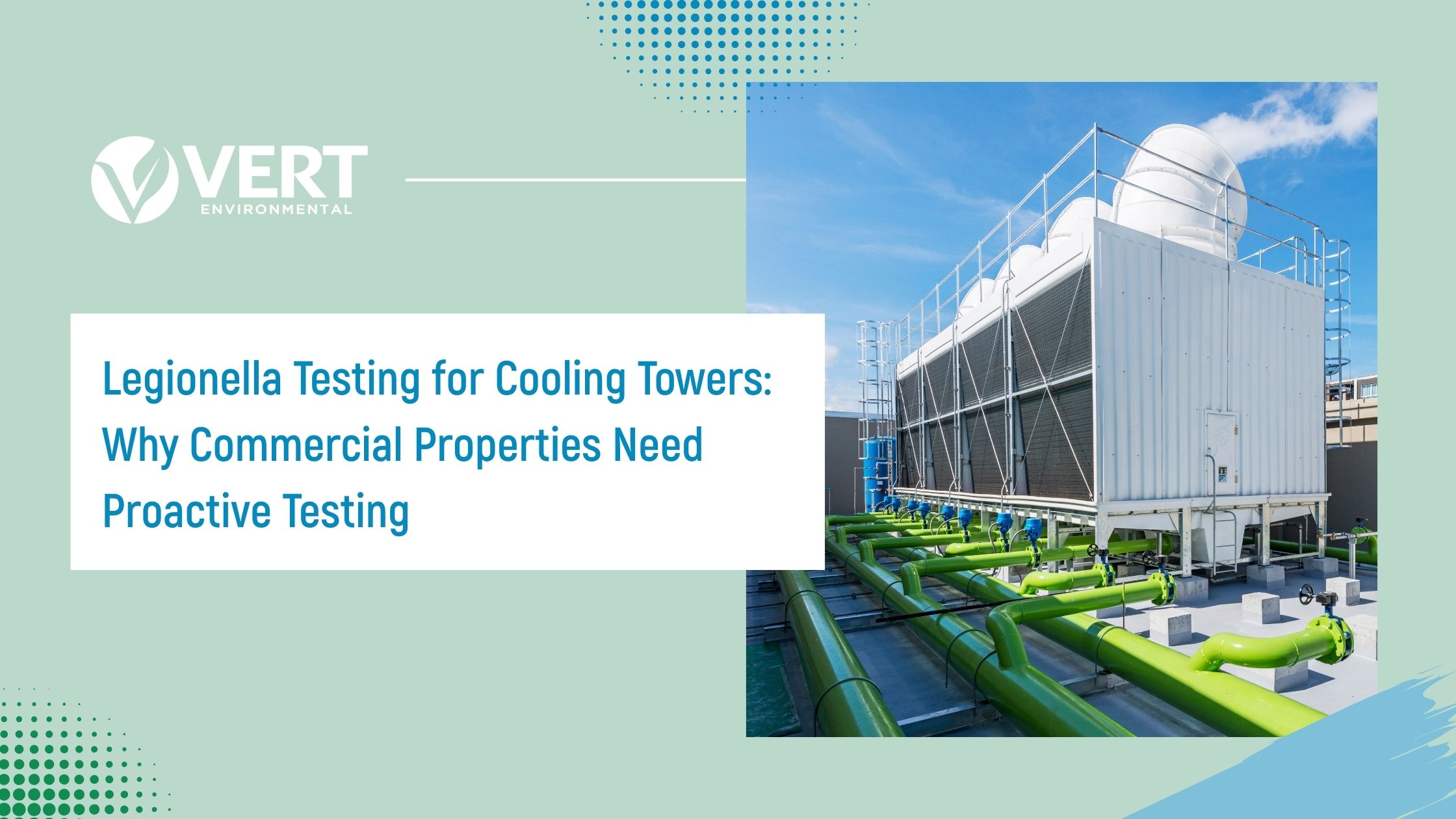 VERT
ENVIRONMENTAL

Legionella Testing for Cooling Towers: Why Commercial Properties Need Proactive Testing